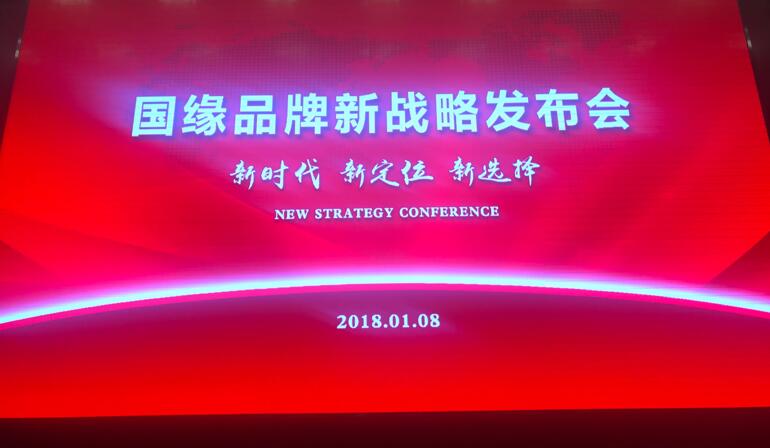 国缘品牌新战略发布会

新时代 新定位 新选择

NEW STRATEGY CONFERENCE

2018.01.08